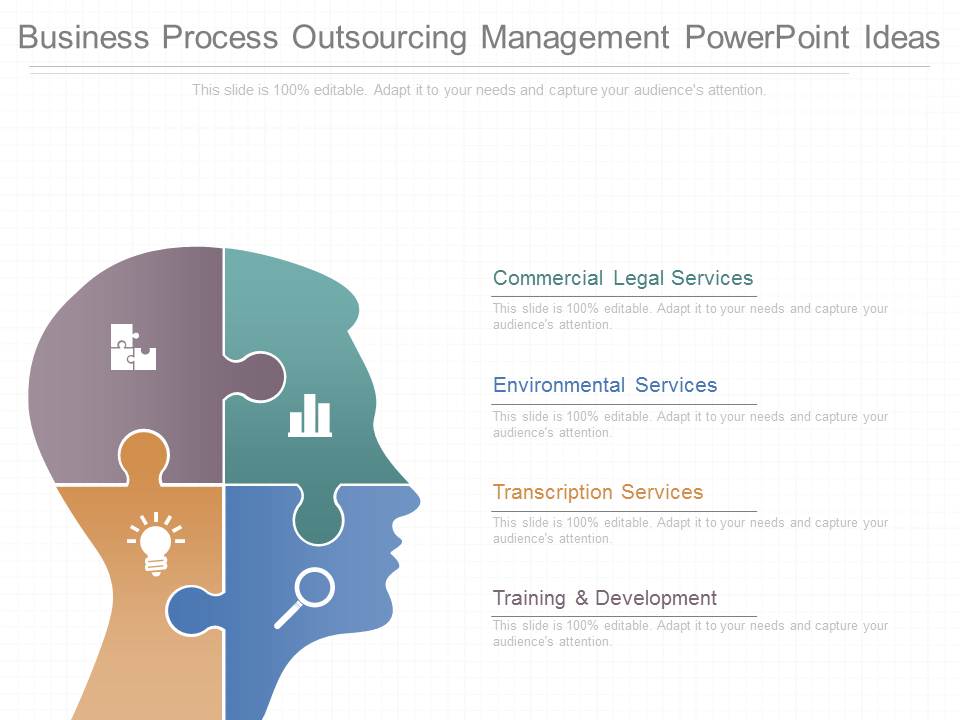 Business Process Outsourcing Management PowerPoint Ideas

This slide is 100% editable. Adapt it to your needs and capture your audience's attention.

Commercial Legal Services

This slide is 100% editable. Adapt it to your needs and capture your audience's attention.

Environmental Services

This slide is 100% editable. Adapt it to your needs and capture your audience's attention.

Transcription Services

This slide is 100% editable. Adapt it to your needs and capture your audience's attention.

Training & Development

This slide is 100% editable. Adapt it to your needs and capture your audience's attention.